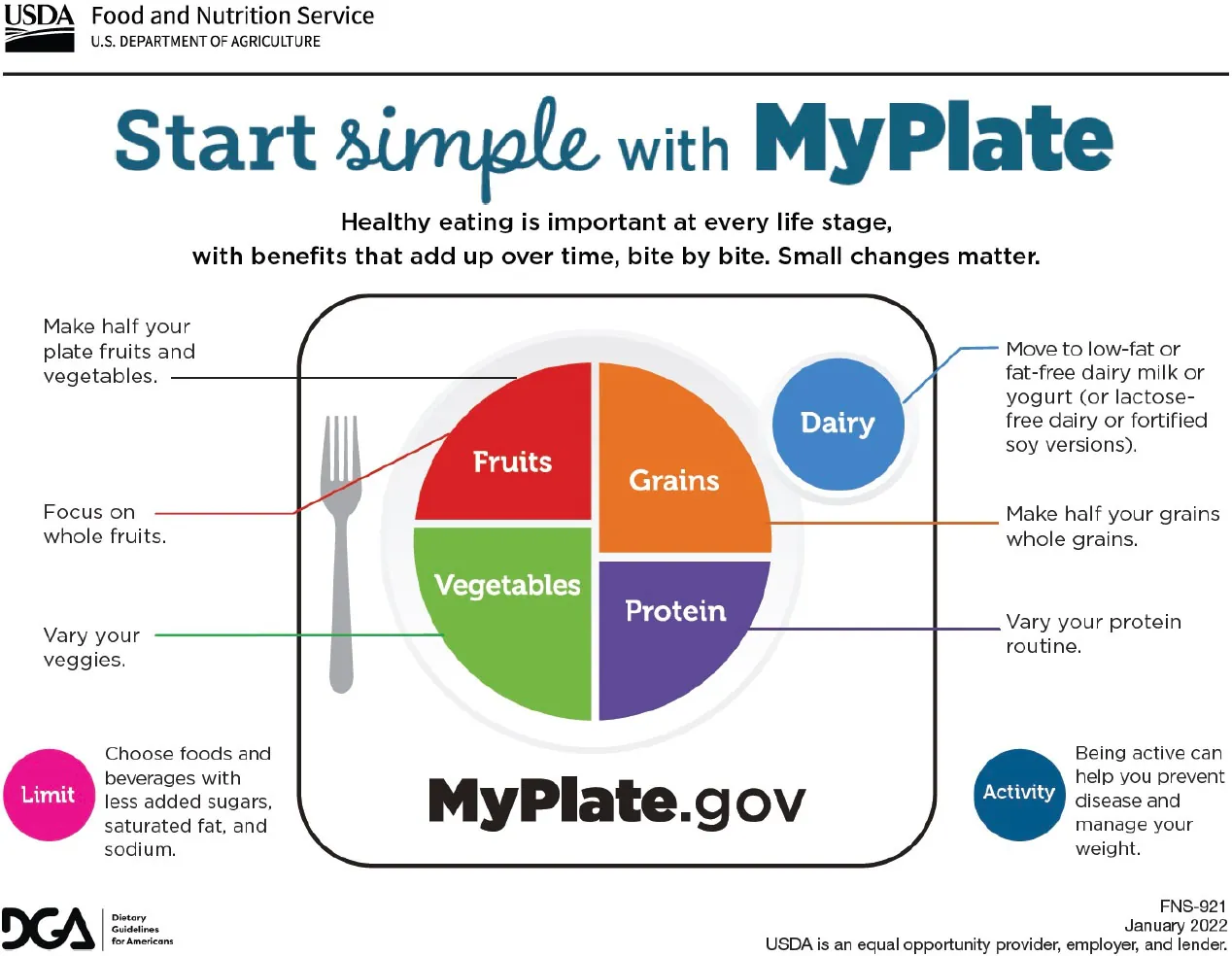 USDA Food and Nutrition Service
U.S. DEPARTMENT OF AGRICULTURE

Start simple with MyPlate

Healthy eating is important at every life stage, with benefits that add up over time, bite by bite. Small changes matter.

Make half your plate fruits and vegetables.

Focus on whole fruits.

Vary your veggies.

Fruits

Grains

Vegetables

Protein

Dairy

Move to low-fat or fat-free dairy milk or yogurt (or lactose-free dairy or fortified soy versions).

Make half your grains whole grains.

Vary your protein routine.

Limit

Choose foods and beverages with less added sugars, saturated fat, and sodium.

MyPlate.gov

Activity

Being active can help you prevent disease and manage your weight.

DGA Dietary Guidelines for Americans

FNS-921
January 2022
USDA is an equal opportunity provider, employer, and lender.